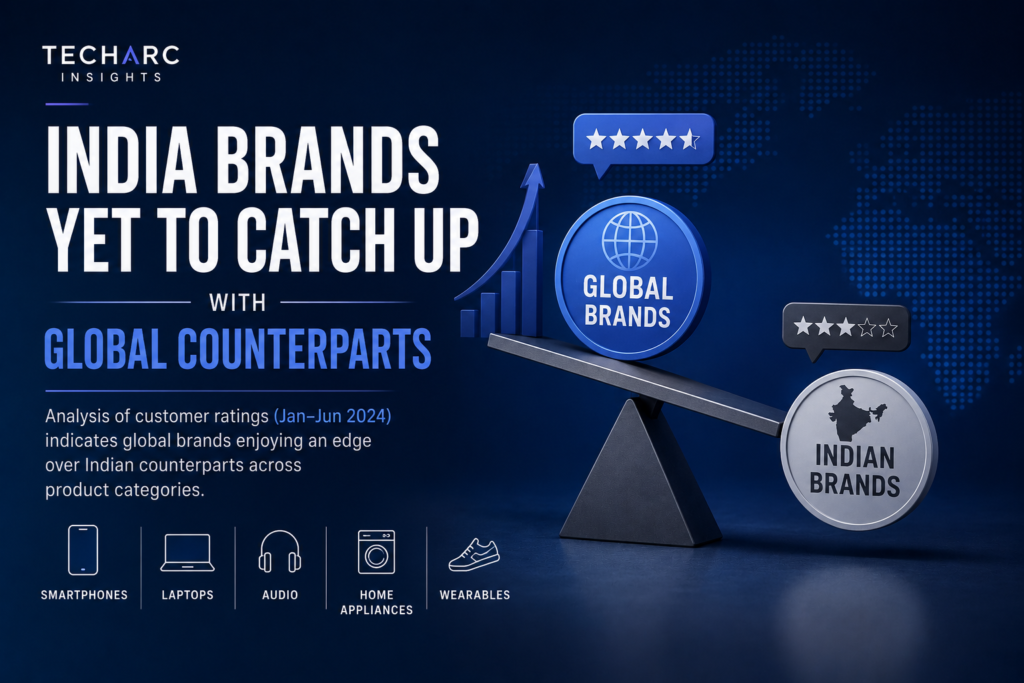 TECHARC
INSIGHTS

INDIA BRANDS YET TO CATCH UP

WITH

GLOBAL COUNTERPARTS

Analysis of customer ratings (Jan–Jun 2024) indicates global brands enjoying an edge over Indian counterparts across product categories.

SMARTPHONES

LAPTOPS

AUDIO

HOME APPLIANCES

WEARABLES

GLOBAL BRANDS

INDIAN BRANDS